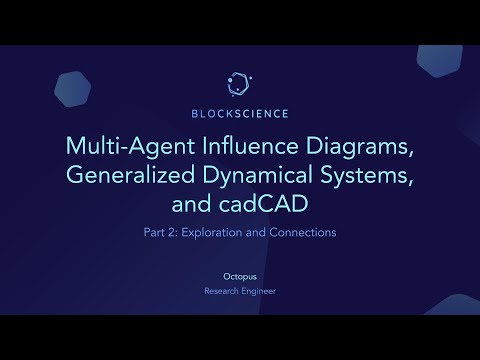 BLOCKSCIENCE

Multi-Agent Influence Diagrams, Generalized Dynamical Systems, and cadCAD

Part 2: Exploration and Connections

Octopus

Research Engineer